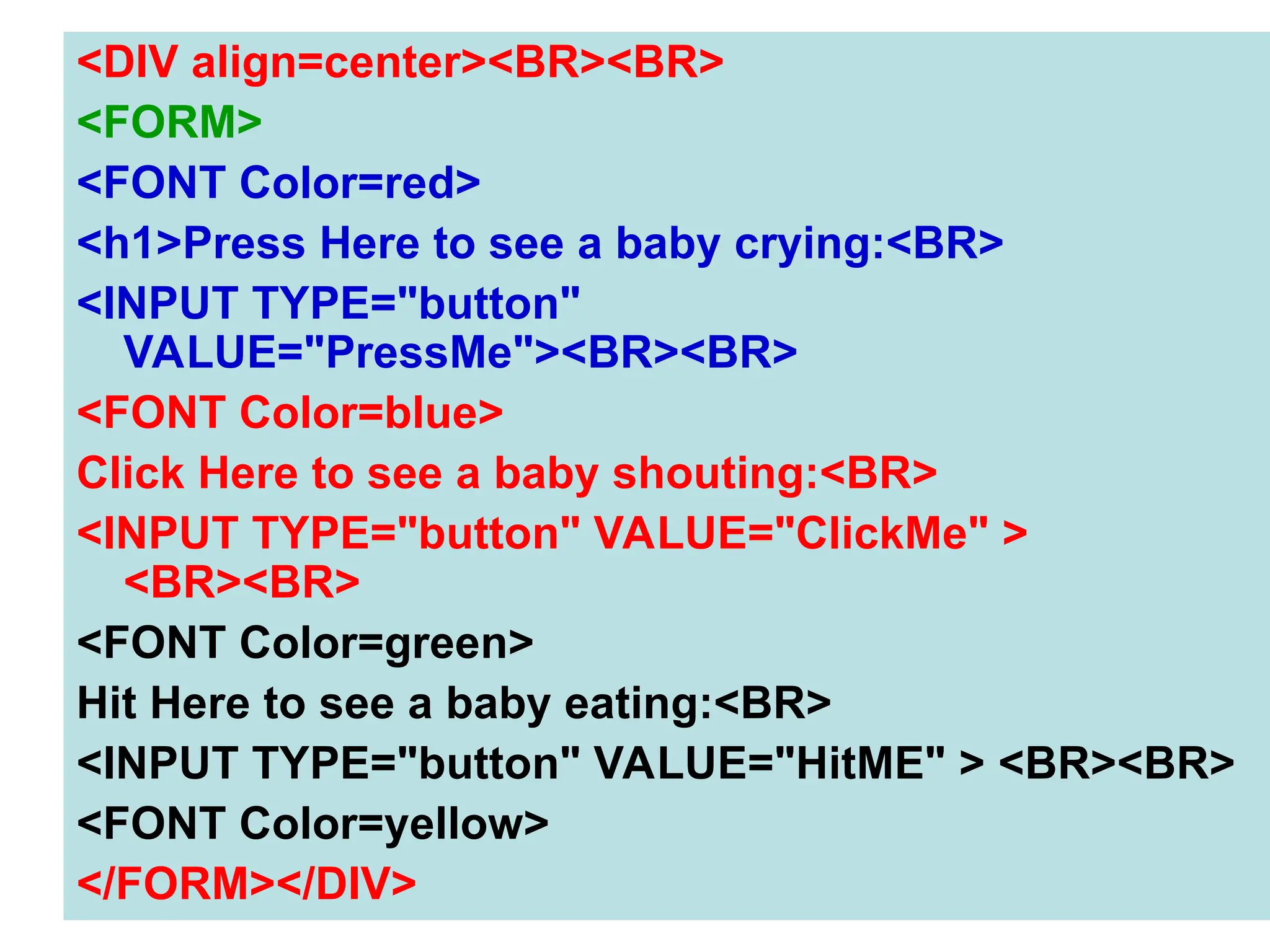 <DIV align=center><BR><BR>

<FORM>

<FONT Color=red>

<h1>Press Here to see a baby crying:<BR>

<INPUT TYPE="button" VALUE="PressMe"><BR><BR>

<FONT Color=blue>

Click Here to see a baby shouting:<BR>

<INPUT TYPE="button" VALUE="ClickMe" > <BR><BR>

<FONT Color=green>

Hit Here to see a baby eating:<BR>

<INPUT TYPE="button" VALUE="HitME" > <BR><BR>

<FONT Color=yellow>

</FORM></DIV>